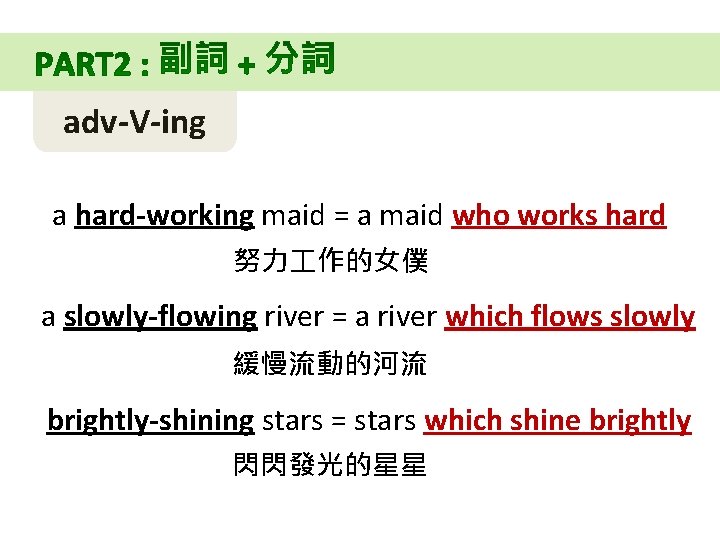 PART2 : 副詞 + 分詞

adv-V-ing

a hard-working maid = a maid who works hard
努力工作的女僕

a slowly-flowing river = a river which flows slowly
緩慢流動的河流

brightly-shining stars = stars which shine brightly
閃閃發光的星星